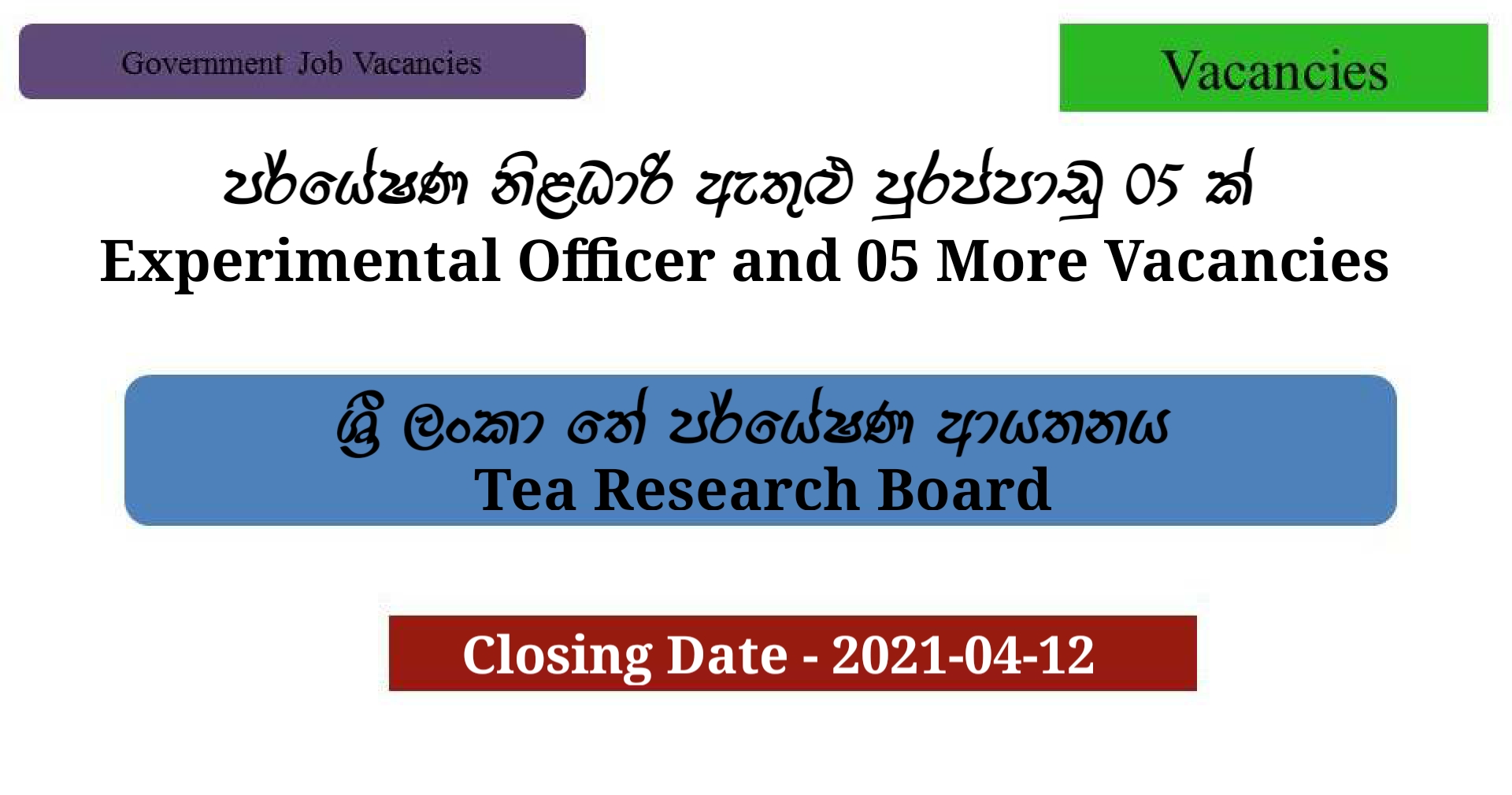 Government Job Vacancies

Vacancies

පර්යේෂණ නිළධාරී ඇතුළු පුරප්පාඩු 05 ක්
Experimental Officer and 05 More Vacancies

ශ්‍රී ලංකා තේ පර්යේෂණ ආයතනය
Tea Research Board

Closing Date - 2021-04-12